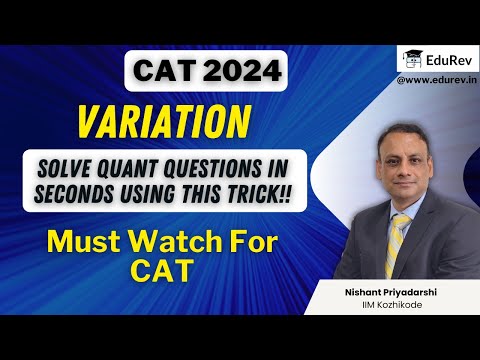 CAT 2024

EduRev

@www.edurev.in

VARIATION

SOLVE QUANT QUESTIONS IN SECONDS USING THIS TRICK!!

Must Watch For CAT

Nishant Priyadarshi
IIM Kozhikode